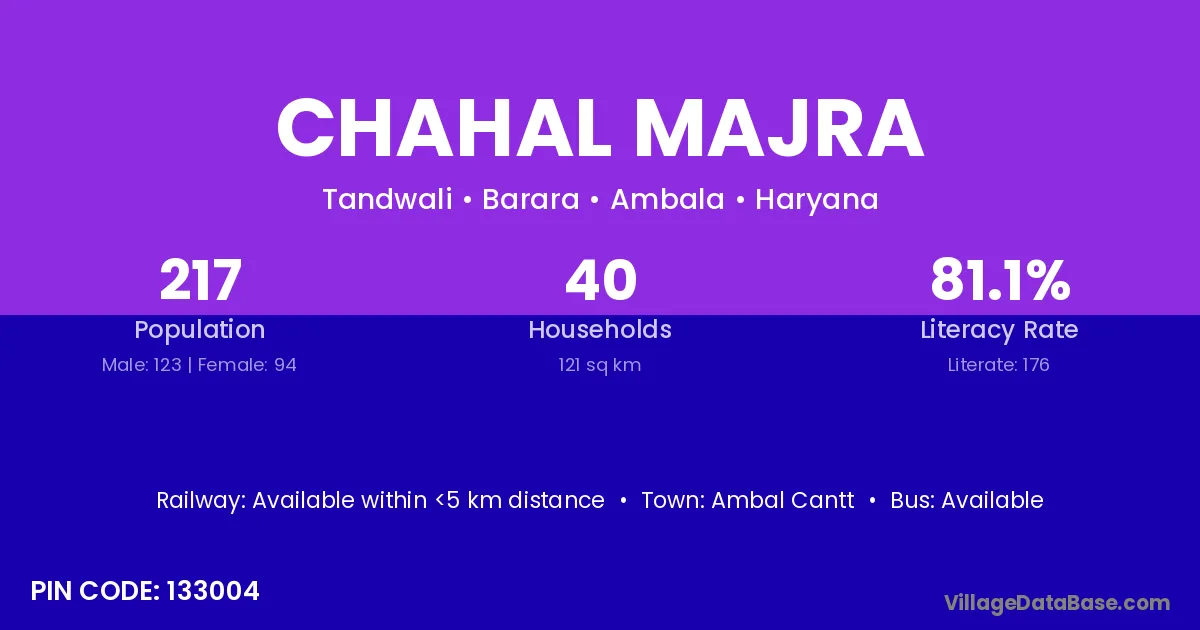 CHAHAL MAJRA

Tandwali • Barara • Ambala • Haryana

217
Population
Male: 123 | Female: 94

40
Households
121 sq km

81.1%
Literacy Rate
Literate: 176

Railway: Available within <5 km distance • Town: Ambal Cantt • Bus: Available

PIN CODE: 133004

VillageDataBase.com